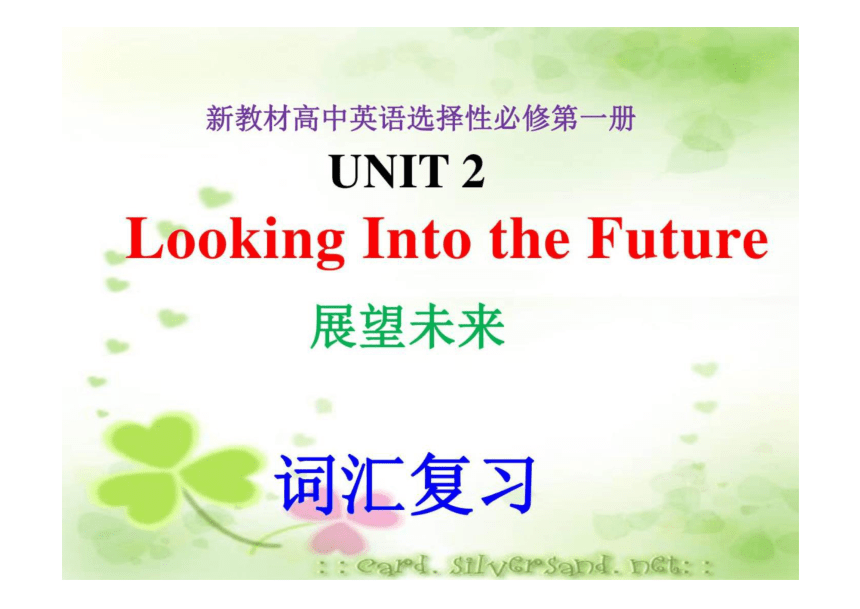 新教材高中英语选择性必修第一册

UNIT 2

Looking Into the Future

展望未来

词汇复习

: : card. silversand. net: :